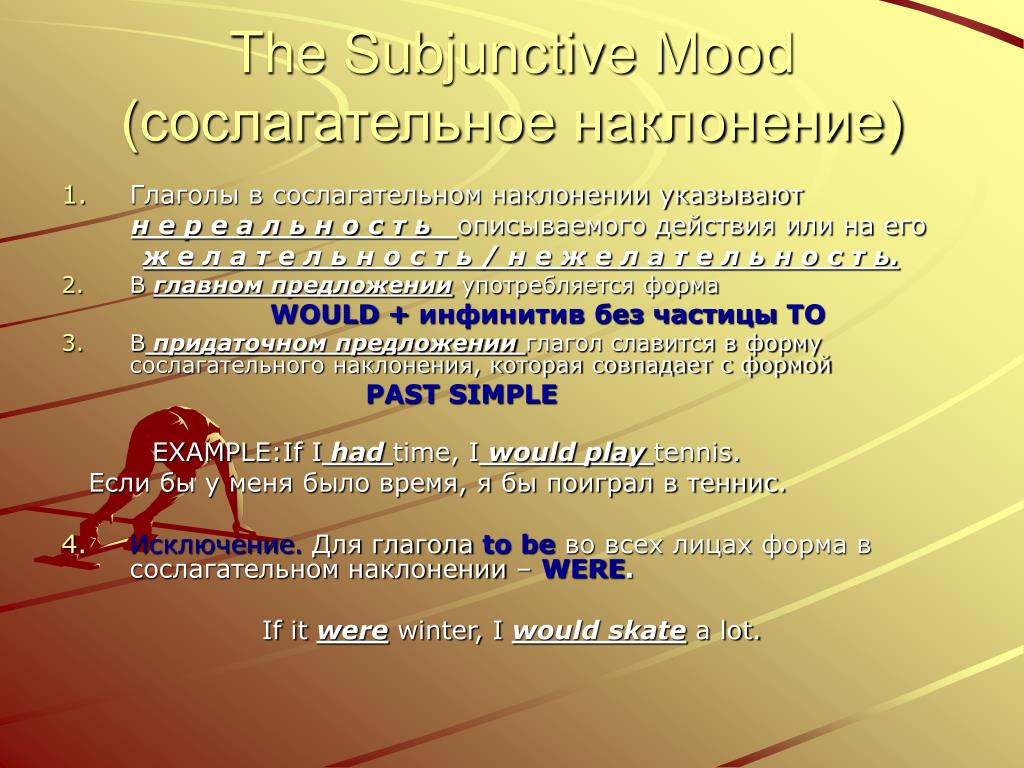 The Subjunctive Mood (сослагательное наклонение)

1. Глаголы в сослагательном наклонении указывают н е р е а л ь н о с т ь описываемого действия или на его ж е л а т е л ь н о с т ь / н е ж е л а т е л ь н о с т ь.
2. В главном предложении употребляется форма
WOULD + инфинитив без частицы TO
3. В придаточном предложении глагол славится в форму сослагательного наклонения, которая совпадает с формой
PAST SIMPLE

EXAMPLE:If I had time, I would play tennis.
Если бы у меня было время, я бы поиграл в теннис.

4. Исключение. Для глагола to be во всех лицах форма в сослагательном наклонении – WERE.

If it were winter, I would skate a lot.